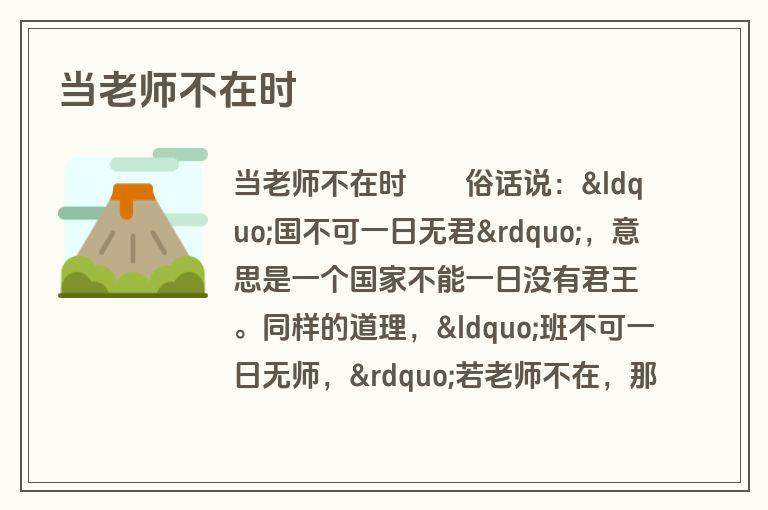 当老师不在时

当老师不在时　　俗话说：&ldquo;国不可一日无君&rdquo;，意思是一个国家不能一日没有君王。同样的道理，&ldquo;班不可一日无师，&rdquo;若老师不在，那